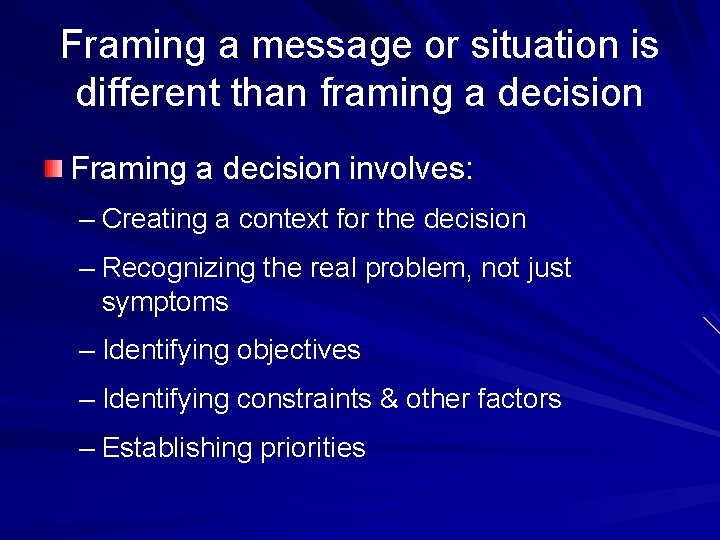 Framing a message or situation is different than framing a decision

Framing a decision involves:

– Creating a context for the decision

– Recognizing the real problem, not just symptoms

– Identifying objectives

– Identifying constraints & other factors

– Establishing priorities